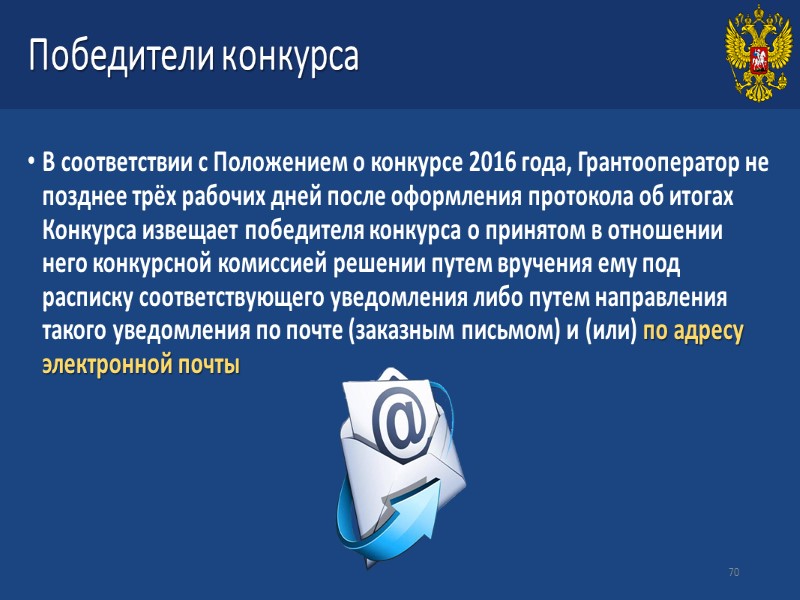 Победители конкурса

• В соответствии с Положением о конкурсе 2016 года, Грантооператор не позднее трёх рабочих дней после оформления протокола об итогах Конкурса извещает победителя конкурса о принятом в отношении него конкурсной комиссией решении путем вручения ему под расписку соответствующего уведомления либо путем направления такого уведомления по почте (заказным письмом) и (или) по адресу электронной почты

@

70